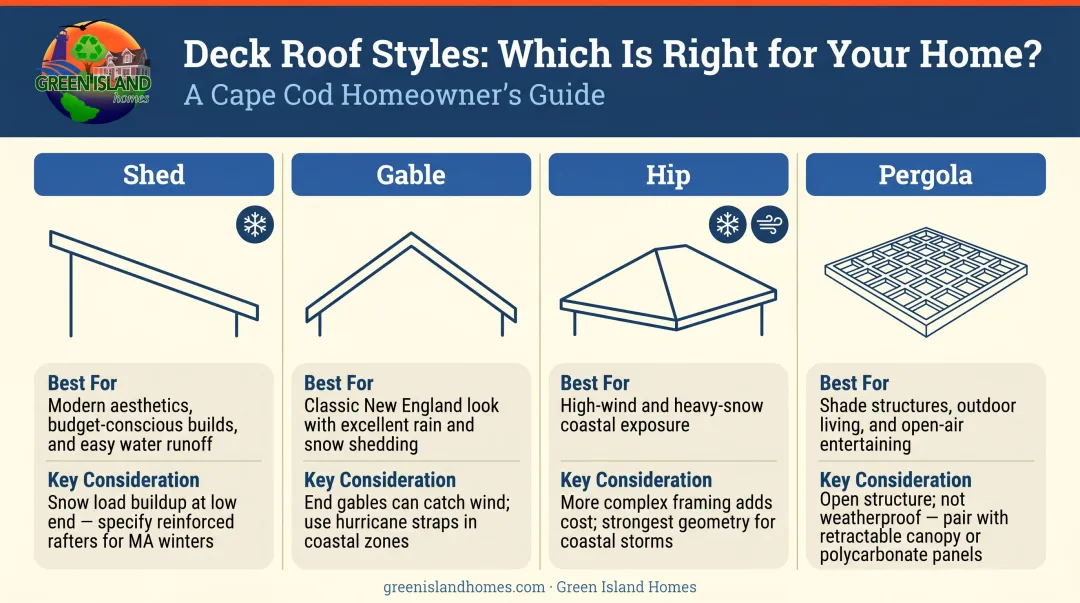 GREEN ISLAND homes

Deck Roof Styles: Which Is Right for Your Home?

A Cape Cod Homeowner's Guide

Shed

Best For
Modern aesthetics, budget-conscious builds, and easy water runoff

Key Consideration
Snow load buildup at low end — specify reinforced rafters for MA winters

Gable

Best For
Classic New England look with excellent rain and snow shedding

Key Consideration
End gables can catch wind; use hurricane straps in coastal zones

Hip

Best For
High-wind and heavy-snow coastal exposure

Key Consideration
More complex framing adds cost; strongest geometry for coastal storms

Pergola

Best For
Shade structures, outdoor living, and open-air entertaining

Key Consideration
Open structure; not weatherproof — pair with retractable canopy or polycarbonate panels

greenislandhomes.com · Green Island Homes